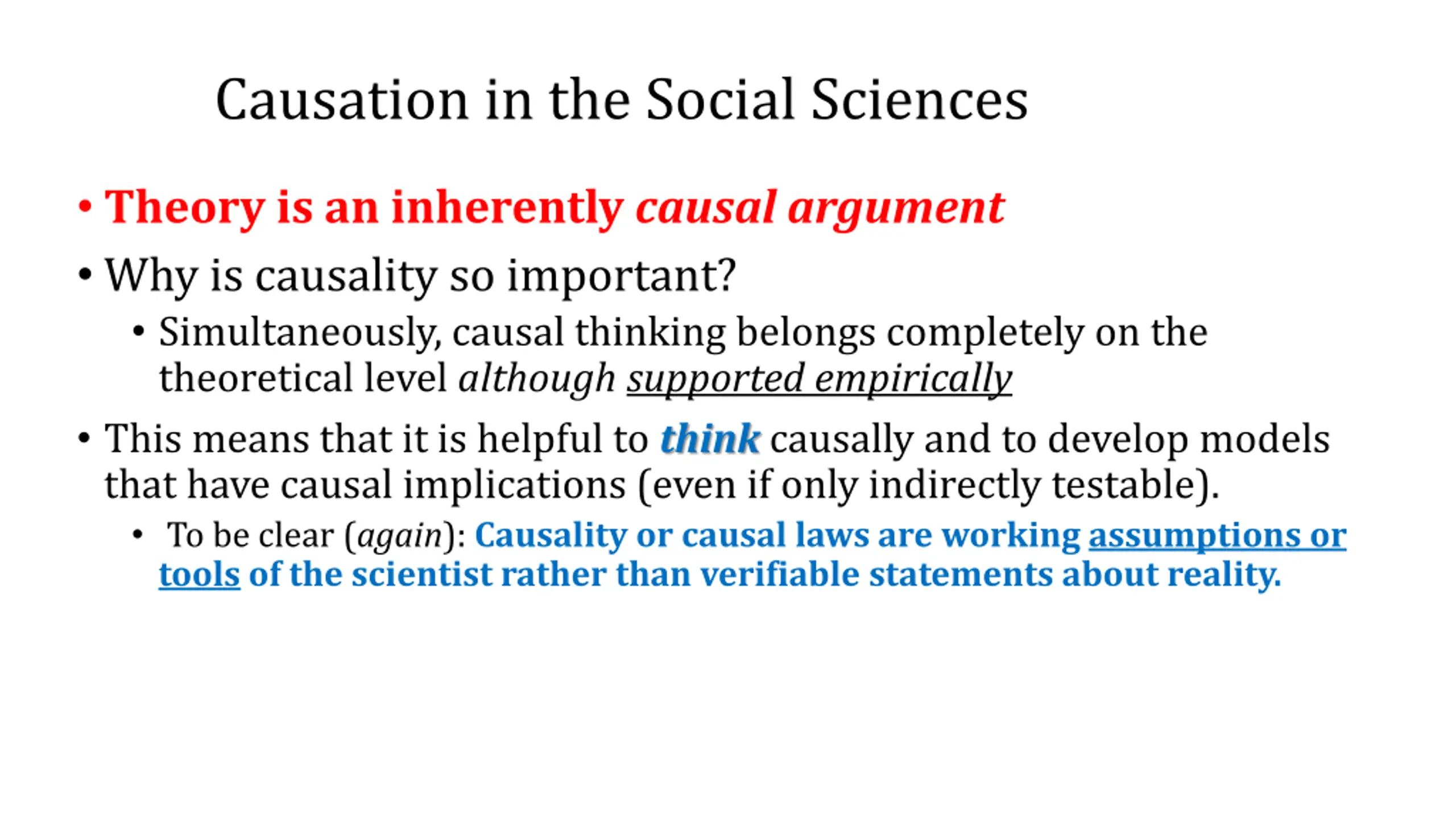 Causation in the Social Sciences

• Theory is an inherently causal argument

• Why is causality so important?

• Simultaneously, causal thinking belongs completely on the theoretical level although supported empirically

• This means that it is helpful to think causally and to develop models that have causal implications (even if only indirectly testable).

• To be clear (again): Causality or causal laws are working assumptions or tools of the scientist rather than verifiable statements about reality.